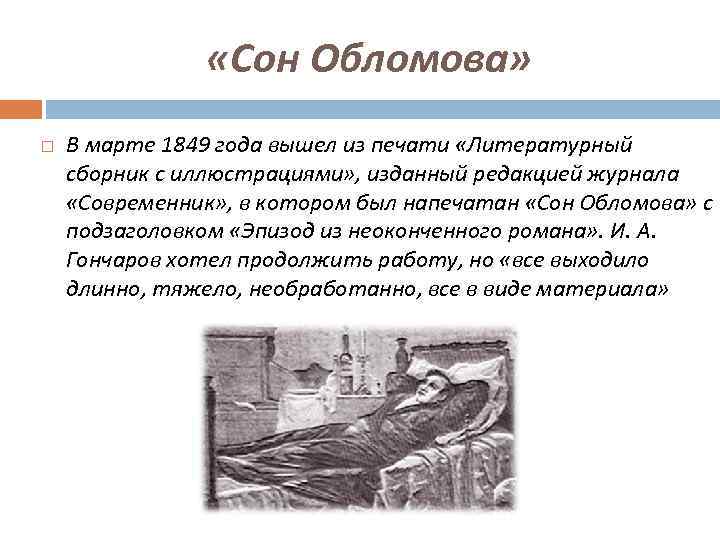 «Сон Обломова»

В марте 1849 года вышел из печати «Литературный сборник с иллюстрациями», изданный редакцией журнала «Современник», в котором был напечатан «Сон Обломова» с подзаголовком «Эпизод из неоконченного романа». И. А. Гончаров хотел продолжить работу, но «все выходило длинно, тяжело, необработанно, все в виде материала»